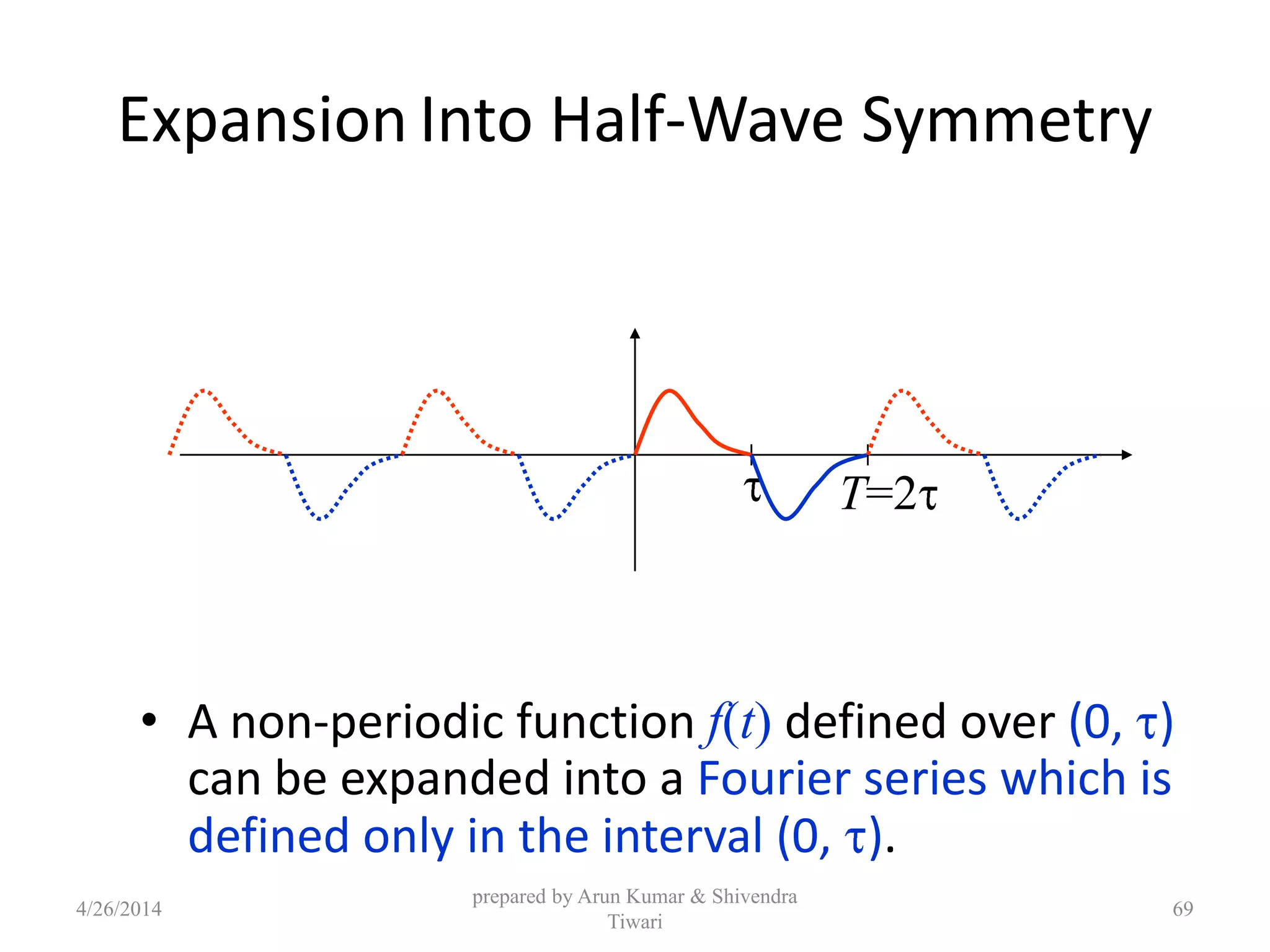 Expansion Into Half-Wave Symmetry

$\tau$

$T=2\tau$

• A non-periodic function $f(t)$ defined over $(0, \tau)$ can be expanded into a Fourier series which is defined only in the interval $(0, \tau)$.

4/26/2014

prepared by Arun Kumar & Shivendra Tiwari

69